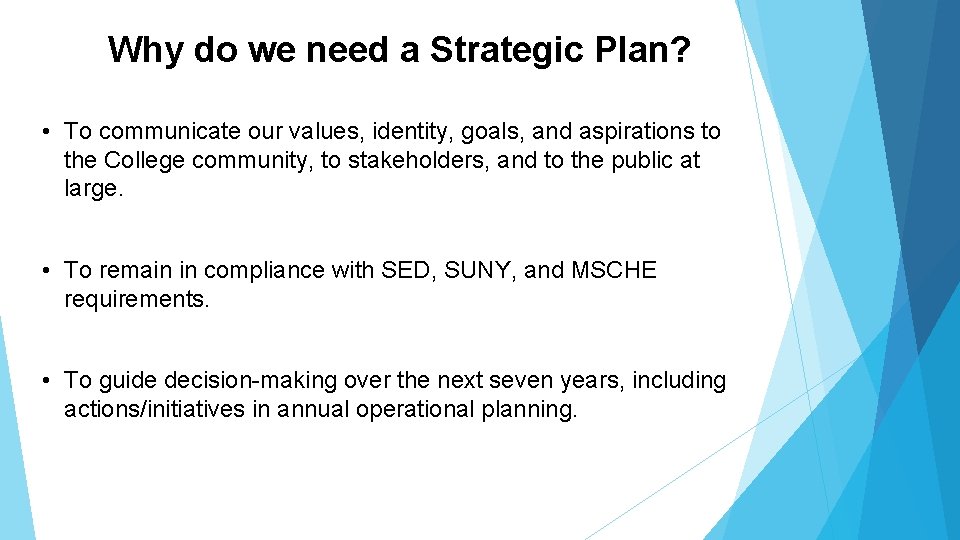 Why do we need a Strategic Plan?

• To communicate our values, identity, goals, and aspirations to the College community, to stakeholders, and to the public at large.

• To remain in compliance with SED, SUNY, and MSCHE requirements.

• To guide decision-making over the next seven years, including actions/initiatives in annual operational planning.